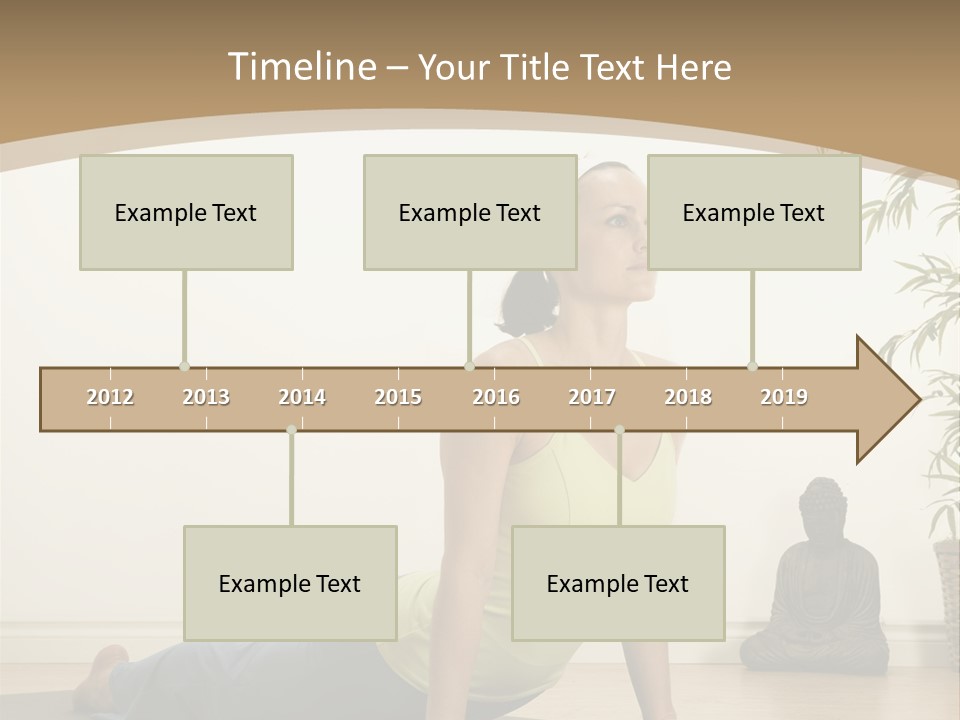 Timeline – Your Title Text Here

Example Text

Example Text

Example Text

2012 2013 2014 2015 2016 2017 2018 2019

Example Text

Example Text